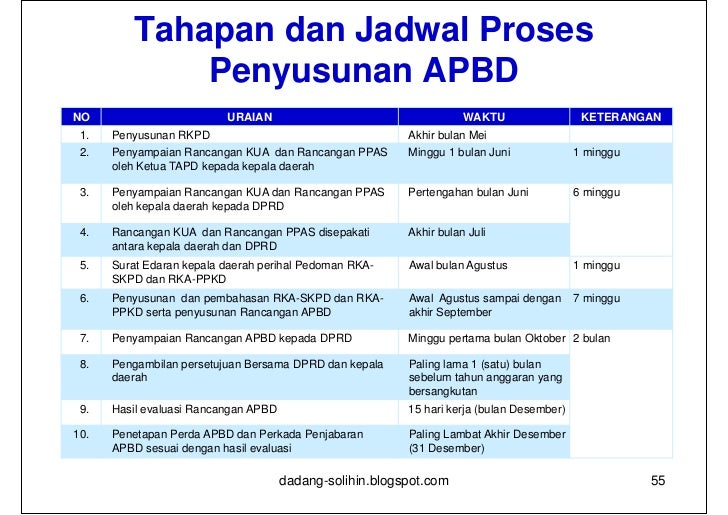 Tahapan dan Jadwal Proses Penyusunan APBD

| NO | URAIAN | WAKTU | KETERANGAN |
|---|---|---|---|
| 1. | Penyusunan RKPD | Akhir bulan Mei | |
| 2. | Penyampaian Rancangan KUA dan Rancangan PPAS oleh Ketua TAPD kepada kepala daerah | Minggu 1 bulan Juni | 1 minggu |
| 3. | Penyampaian Rancangan KUA dan Rancangan PPAS oleh kepala daerah kepada DPRD | Pertengahan bulan Juni | 6 minggu |
| 4. | Rancangan KUA dan Rancangan PPAS disepakati antara kepala daerah dan DPRD | Akhir bulan Juli | |
| 5. | Surat Edaran kepala daerah perihal Pedoman RKA-SKPD dan RKA-PPKD | Awal bulan Agustus | 1 minggu |
| 6. | Penyusunan dan pembahasan RKA-SKPD dan RKA-PPKD serta penyusunan Rancangan APBD | Awal Agustus sampai dengan akhir September | 7 minggu |
| 7. | Penyampaian Rancangan APBD kepada DPRD | Minggu pertama bulan Oktober | 2 bulan |
| 8. | Pengambilan persetujuan Bersama DPRD dan kepala daerah | Paling lama 1 (satu) bulan sebelum tahun anggaran yang bersangkutan | |
| 9. | Hasil evaluasi Rancangan APBD | 15 hari kerja (bulan Desember) | |
| 10. | Penetapan Perda APBD dan Perkada Penjabaran APBD sesuai dengan hasil evaluasi | Paling Lambat Akhir Desember (31 Desember) | |

dadang-solihin.blogspot.com

55